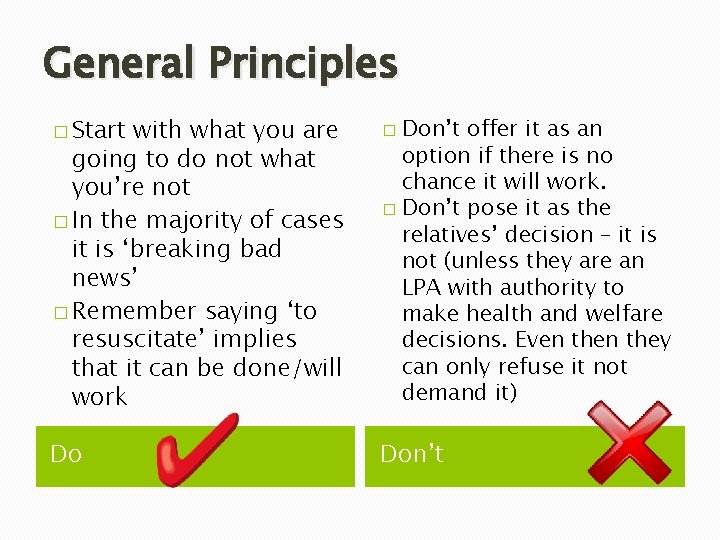 General Principles

□ Start with what you are going to do not what you're not

□ In the majority of cases it is 'breaking bad news'

□ Remember saying 'to resuscitate' implies that it can be done/will work

Do

□ Don't offer it as an option if there is no chance it will work.

□ Don't pose it as the relatives' decision – it is not (unless they are an LPA with authority to make health and welfare decisions. Even then they can only refuse it not demand it)

Don't